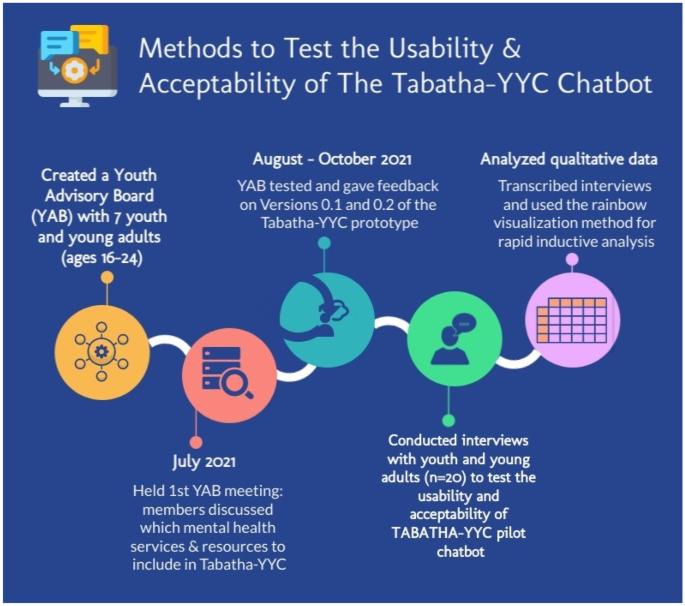 Methods to Test the Usability & Acceptability of The Tabatha-YYC Chatbot

Created a Youth Advisory Board (YAB) with 7 youth and young adults (ages 16-24)

July 2021

Held 1st YAB meeting: members discussed which mental health services & resources to include in Tabatha-YYC

August - October 2021

YAB tested and gave feedback on Versions 0.1 and 0.2 of the Tabatha-YYC prototype

Conducted interviews with youth and young adults (n=20) to test the usability and acceptability of TABATHA-YYC pilot chatbot

Analyzed qualitative data

Transcribed interviews and used the rainbow visualization method for rapid inductive analysis